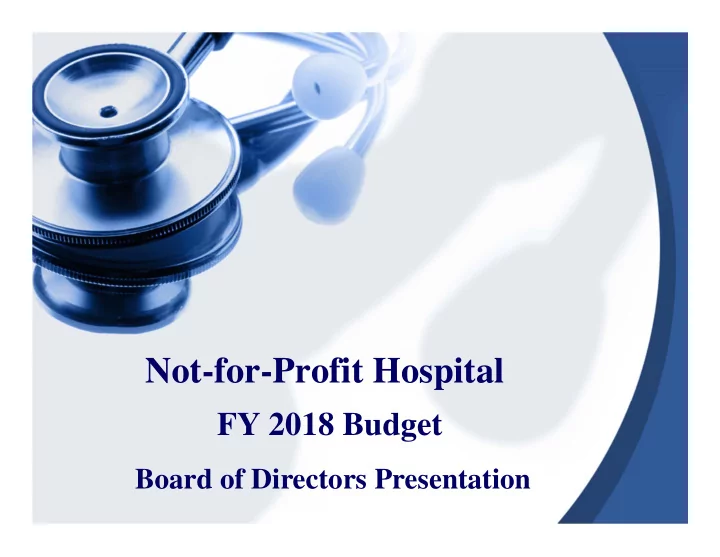 Not-for-Profit Hospital

FY 2018 Budget

Board of Directors Presentation